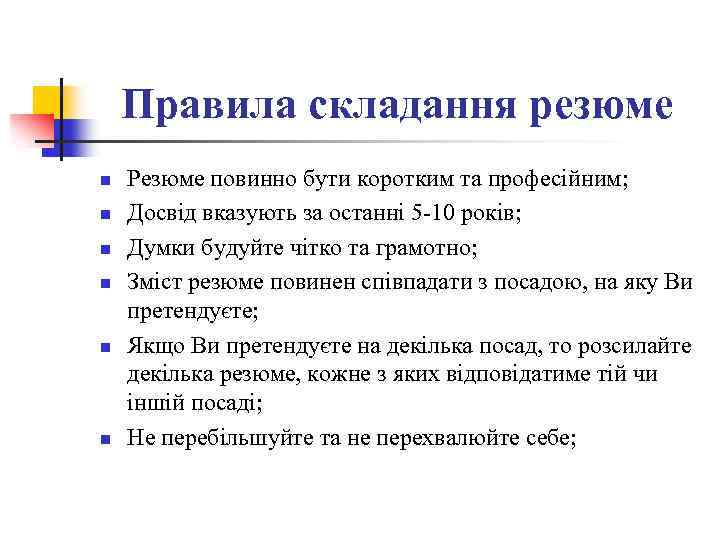 Правила складання резюме

- Резюме повинно бути коротким та професійним;
- Досвід вказують за останні 5-10 років;
- Думки будуйте чітко та грамотно;
- Зміст резюме повинен співпадати з посадою, на яку Ви претендуєте;
- Якщо Ви претендуєте на декілька посад, то розсилайте декілька резюме, кожне з яких відповідатиме тій чи іншій посаді;
- Не перебільшуйте та не перехвалюйте себе;